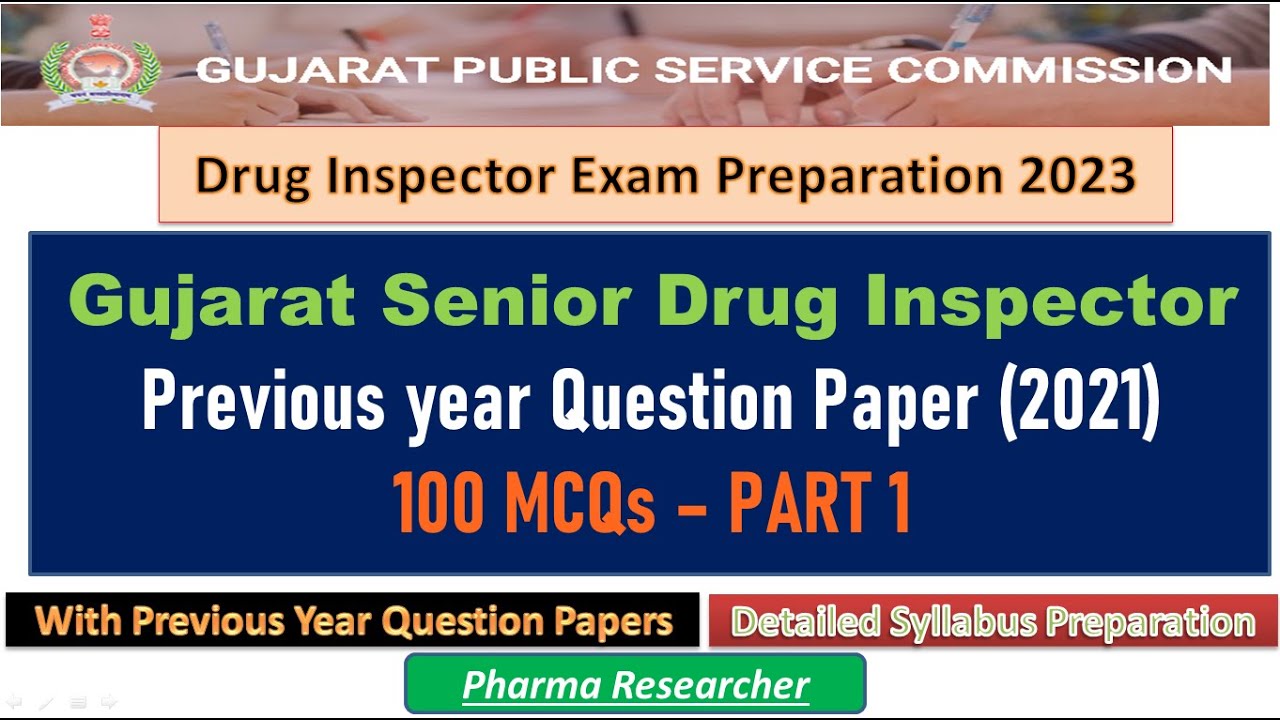 GUJARAT PUBLIC SERVICE COMMISSION

Drug Inspector Exam Preparation 2023

Gujarat Senior Drug Inspector
Previous year Question Paper (2021)
100 MCQs – PART 1

With Previous Year Question Papers

Detailed Syllabus Preparation

Pharma Researcher